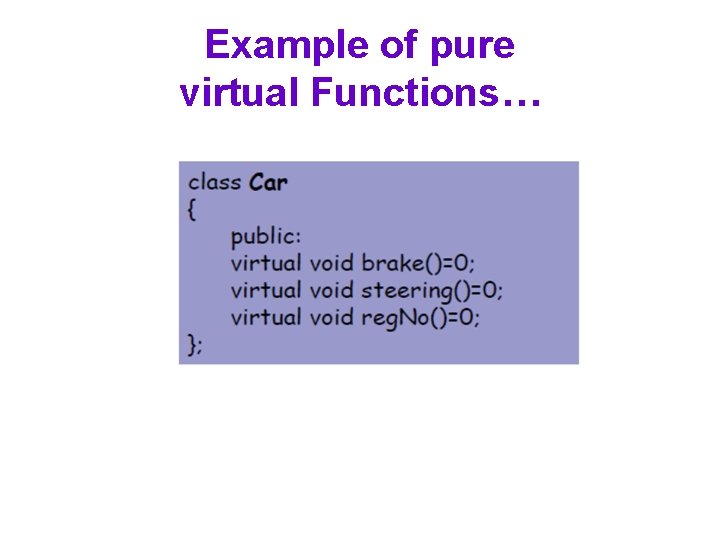 Example of pure virtual Functions…

class Car
{
public:
virtual void brake()=0;
virtual void steering()=0;
virtual void regNo()=0;
};